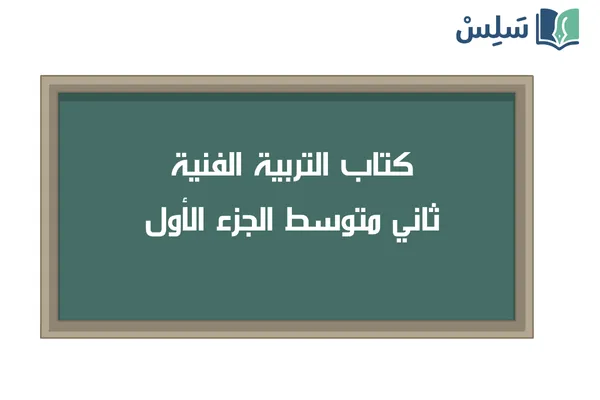 سَلِسْ

كتاب التربية الفنية
ثاني متوسط الجزء الأول